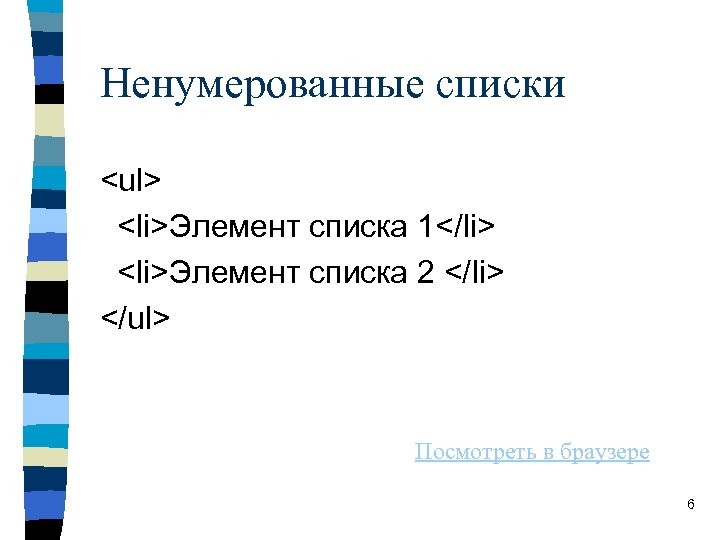 Ненумерованные списки

<ul>
<li>Элемент списка 1</li>
<li>Элемент списка 2 </li>
</ul>

Посмотреть в браузере

6